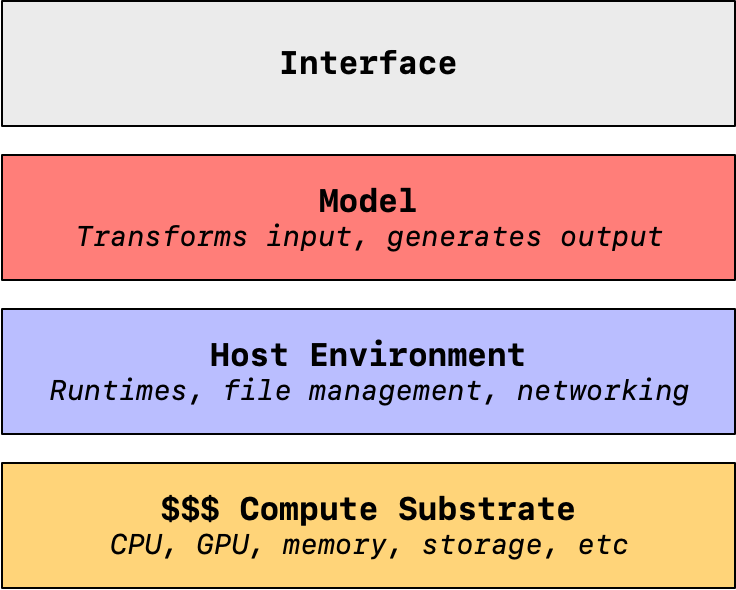 Interface

Model
Transforms input, generates output

Host Environment
Runtimes, file management, networking

\$\$\$ Compute Substrate
CPU, GPU, memory, storage, etc